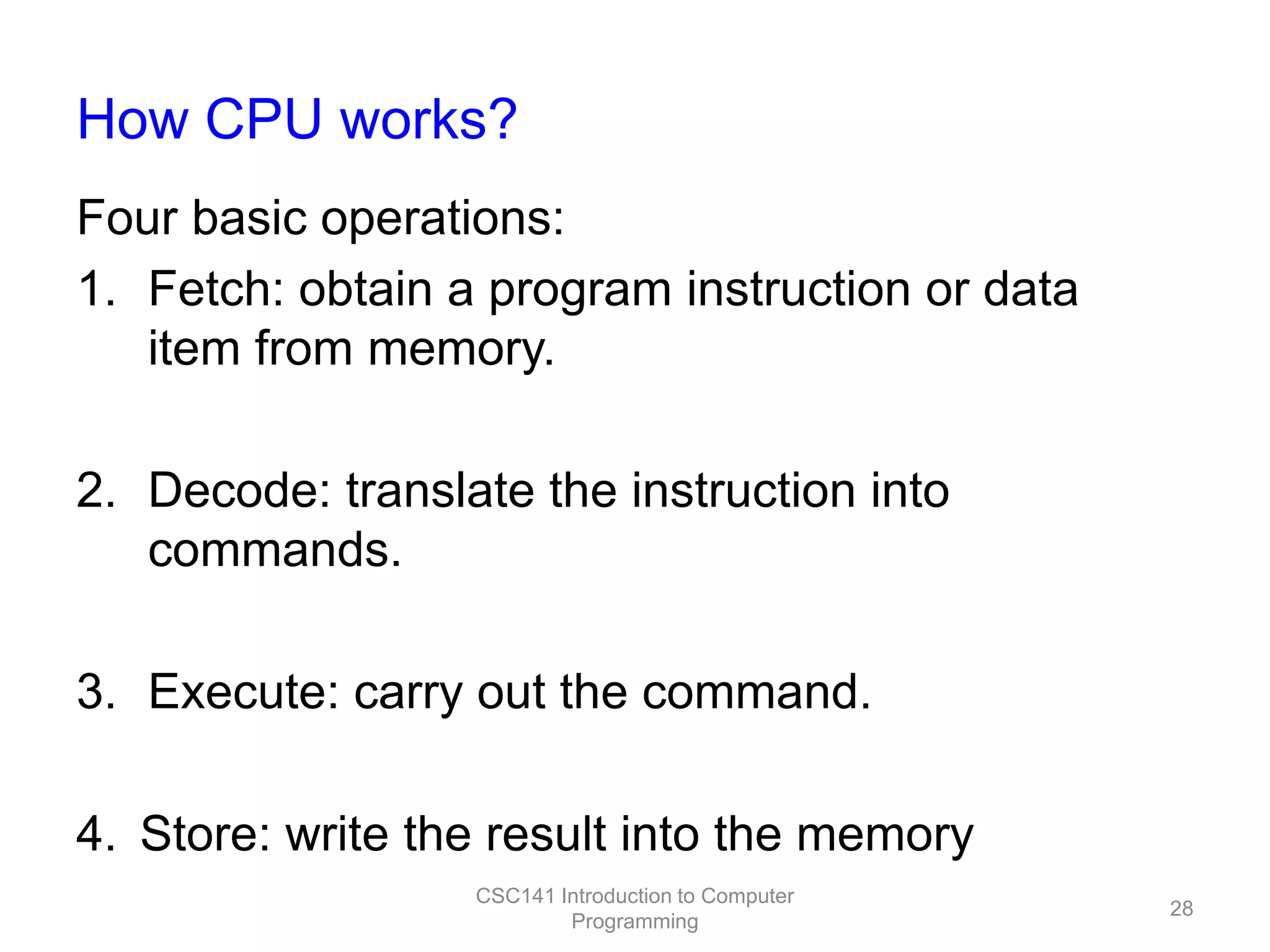 How CPU works?

Four basic operations:

1. Fetch: obtain a program instruction or data item from memory.

2. Decode: translate the instruction into commands.

3. Execute: carry out the command.

4. Store: write the result into the memory

CSC141 Introduction to Computer Programming

28